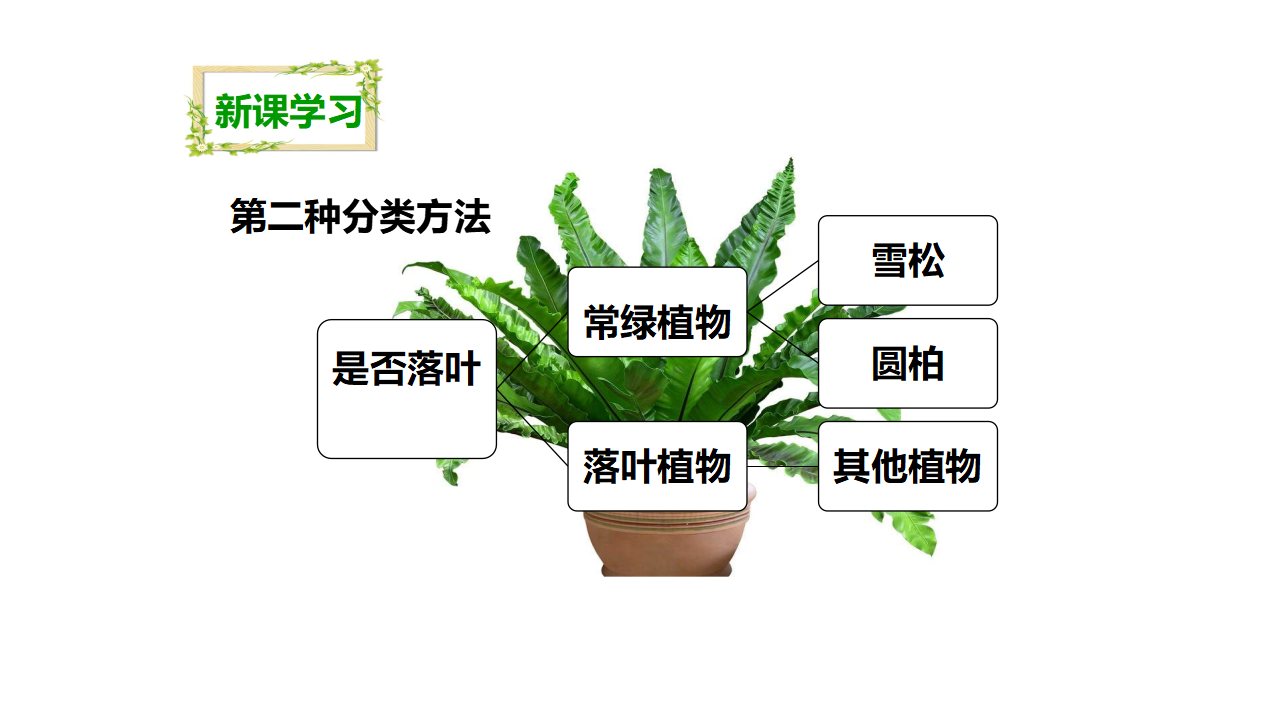 新课学习

第二种分类方法

是否落叶

常绿植物

落叶植物

雪松

圆柏

其他植物